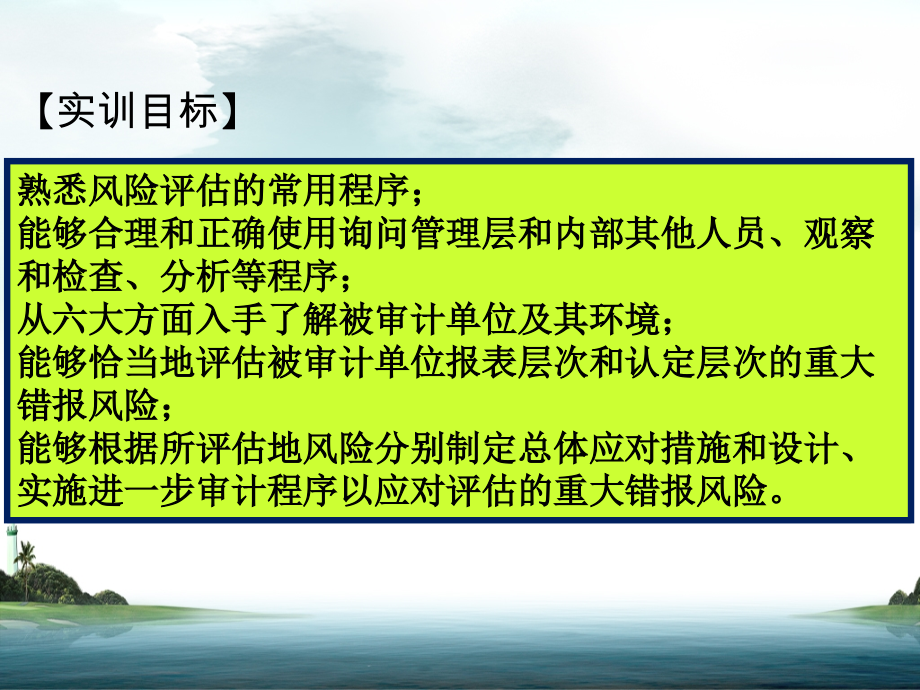 【实训目标】

熟悉风险评估的常用程序；
能够合理和正确使用询问管理层和内部其他人员、观察和检查、分析等程序；
从六大方面入手了解被审计单位及其环境；
能够恰当地评估被审计单位报表层次和认定层次的重大错报风险；
能够根据所评估地风险分别制定总体应对措施和设计、实施进一步审计程序以应对评估的重大错报风险。